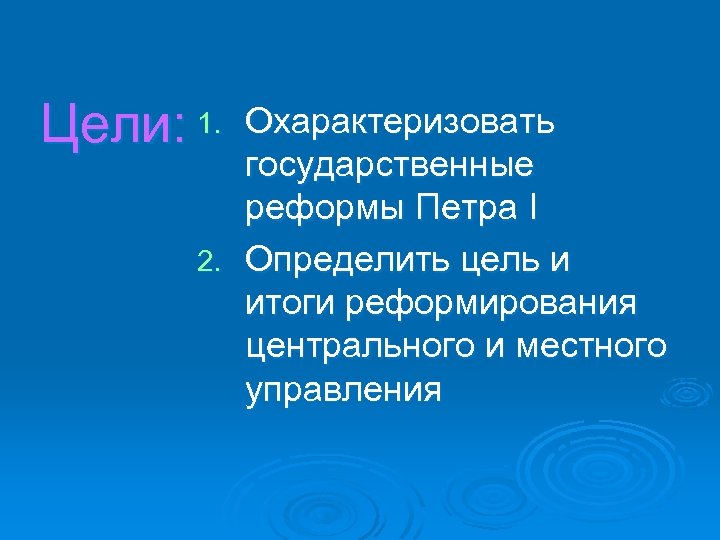 Цели:

1. Охарактеризовать государственные реформы Петра I

2. Определить цель и итоги реформирования центрального и местного управления